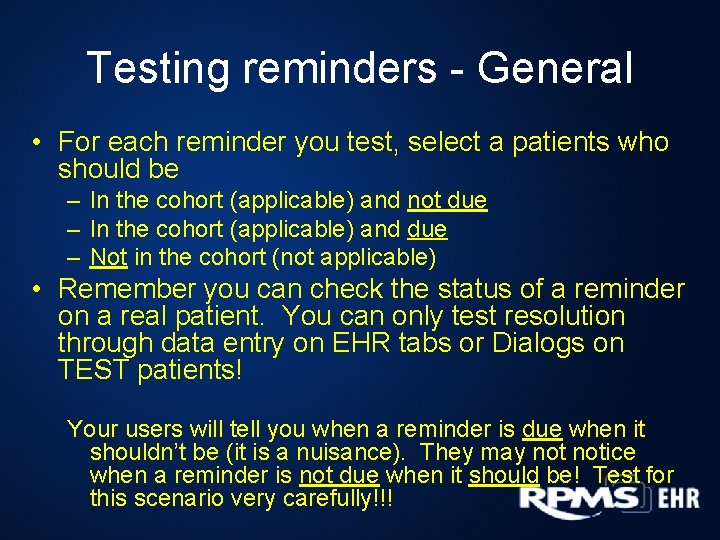 Testing reminders - General

• For each reminder you test, select a patients who should be
– In the cohort (applicable) and not due
– In the cohort (applicable) and due
– Not in the cohort (not applicable)

• Remember you can check the status of a reminder on a real patient. You can only test resolution through data entry on EHR tabs or Dialogs on TEST patients!

Your users will tell you when a reminder is due when it shouldn't be (it is a nuisance). They may not notice when a reminder is not due when it should be! Test for this scenario very carefully!!!

RPMS EHR